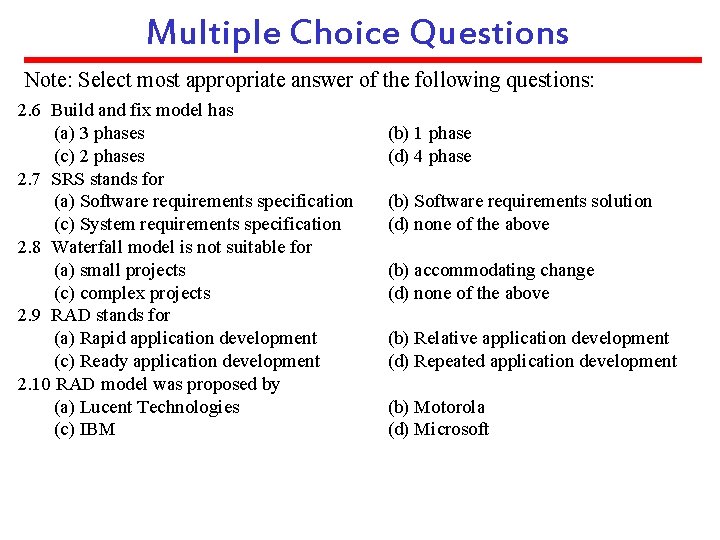 Multiple Choice Questions

Note: Select most appropriate answer of the following questions:

2.6 Build and fix model has
(a) 3 phases (b) 1 phase
(c) 2 phases (d) 4 phase

2.7 SRS stands for
(a) Software requirements specification (b) Software requirements solution
(c) System requirements specification (d) none of the above

2.8 Waterfall model is not suitable for
(a) small projects (b) accommodating change
(c) complex projects (d) none of the above

2.9 RAD stands for
(a) Rapid application development (b) Relative application development
(c) Ready application development (d) Repeated application development

2.10 RAD model was proposed by
(a) Lucent Technologies (b) Motorola
(c) IBM (d) Microsoft